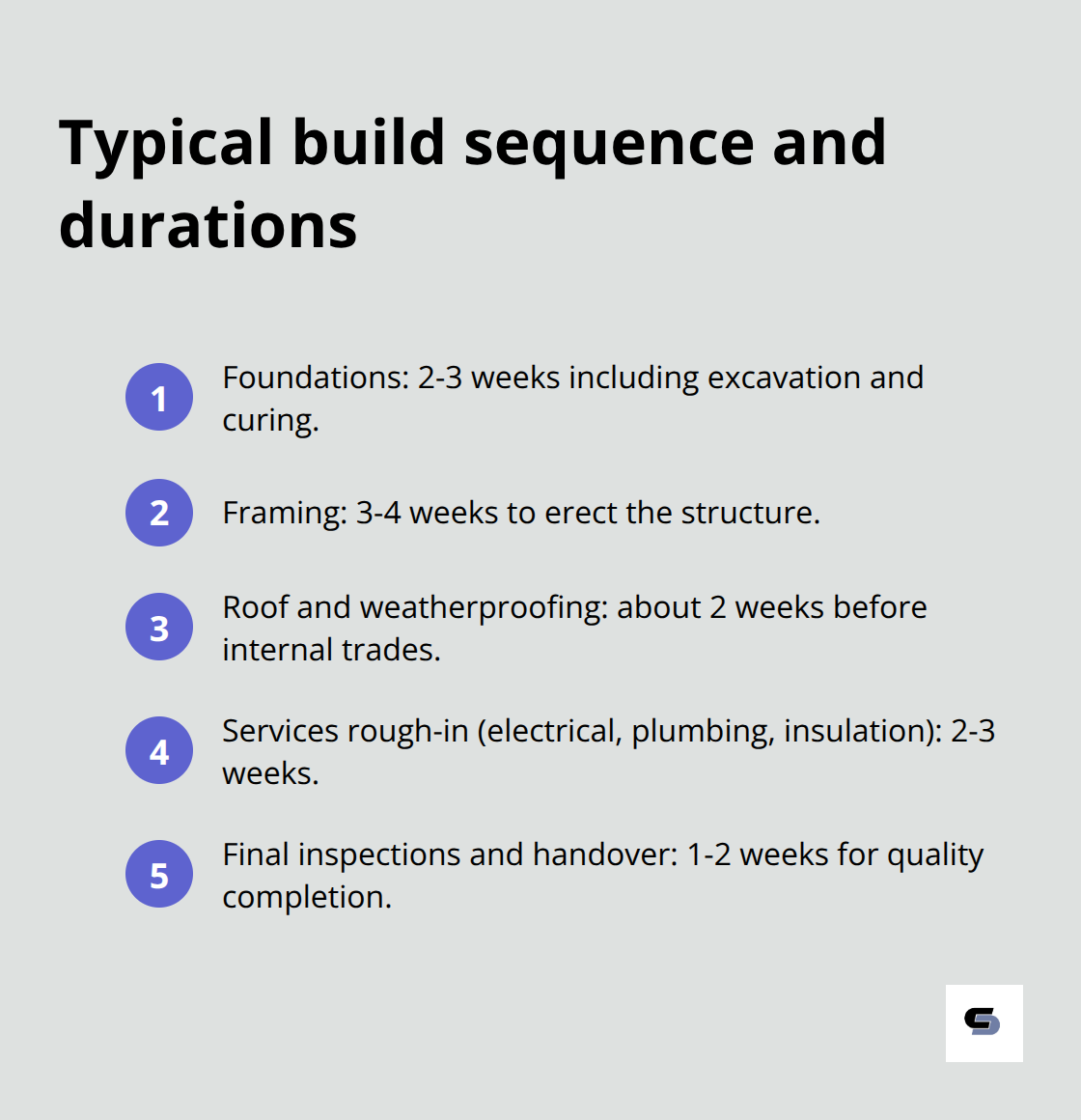 Typical build sequence and durations

1 Foundations: 2-3 weeks including excavation and curing.

2 Framing: 3-4 weeks to erect the structure.

3 Roof and weatherproofing: about 2 weeks before internal trades.

4 Services rough-in (electrical, plumbing, insulation): 2-3 weeks.

5 Final inspections and handover: 1-2 weeks for quality completion.